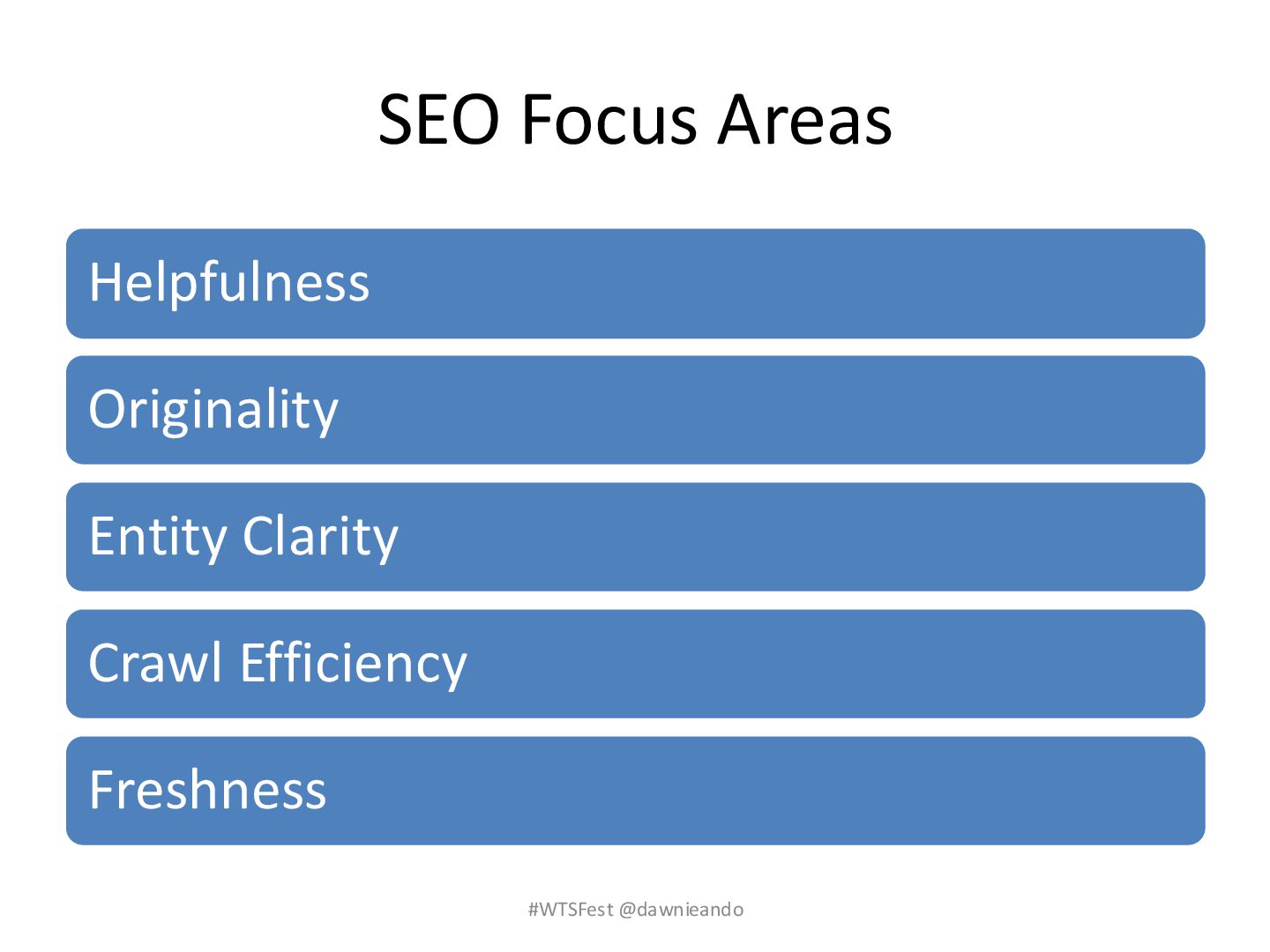 SEO Focus Areas

Helpfulness

Originality

Entity Clarity

Crawl Efficiency

Freshness

#WTSFest @dawnieando